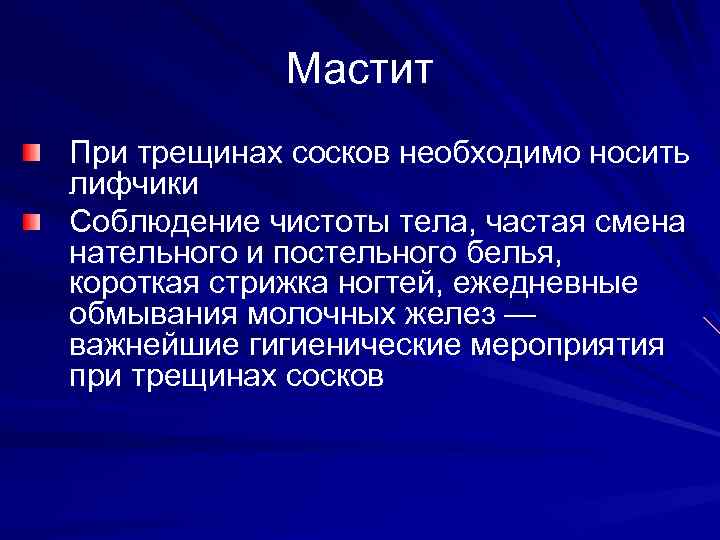 Мастит

При трещинах сосков необходимо носить лифчики

Соблюдение чистоты тела, частая смена нательного и постельного белья, короткая стрижка ногтей, ежедневные обмывания молочных желез — важнейшие гигиенические мероприятия при трещинах сосков